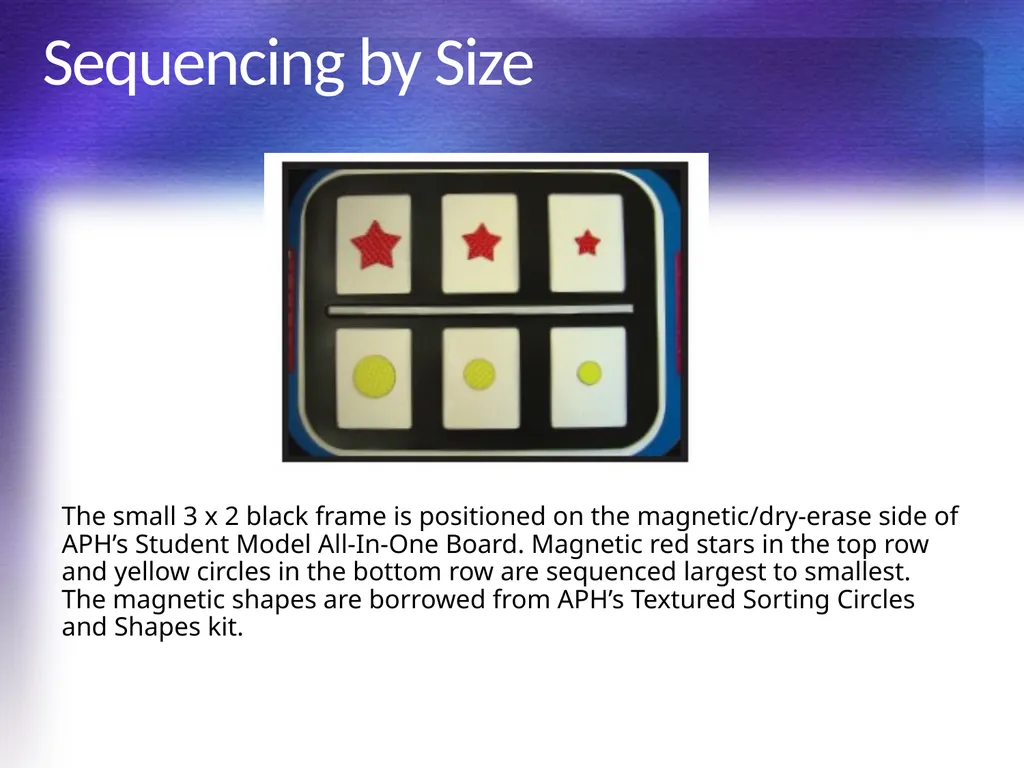 Sequencing by Size

The small 3 x 2 black frame is positioned on the magnetic/dry-erase side of APH’s Student Model All-In-One Board. Magnetic red stars in the top row and yellow circles in the bottom row are sequenced largest to smallest. The magnetic shapes are borrowed from APH’s Textured Sorting Circles and Shapes kit.